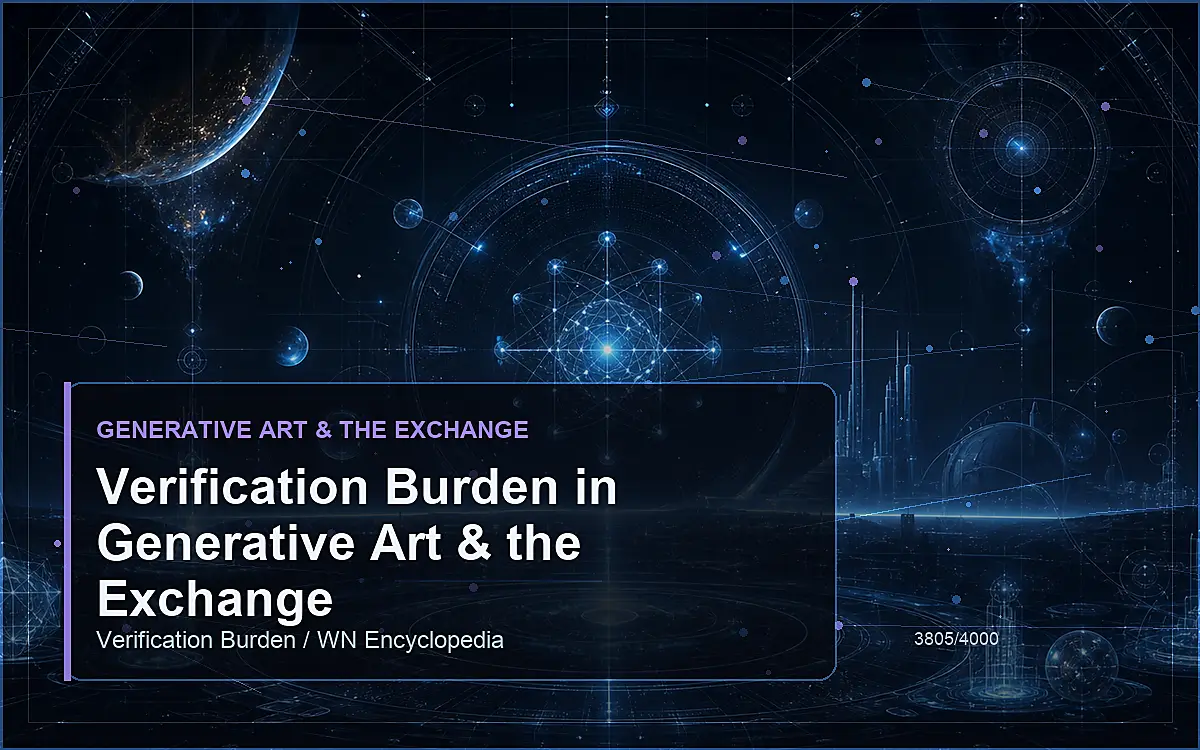 GENERATIVE ART & THE EXCHANGE

Verification Burden in Generative Art & the Exchange

Verification Burden / WN Encyclopedia

3805/4000